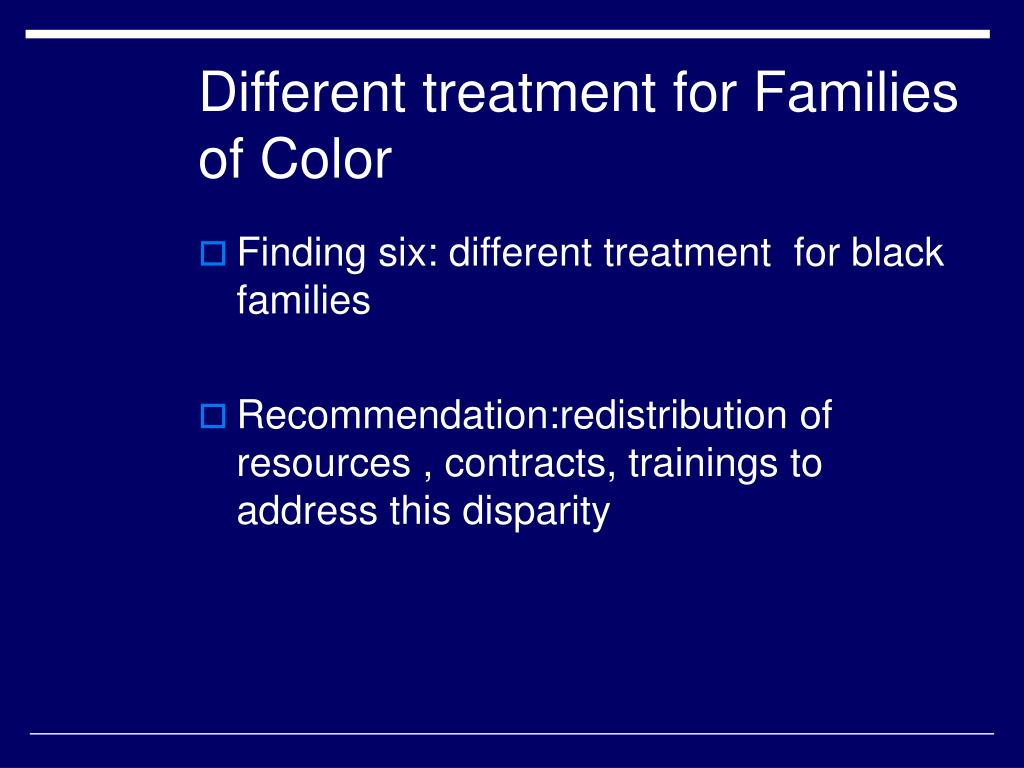 Different treatment for Families of Color

Finding six: different treatment  for black families

Recommendation:redistribution of resources , contracts, trainings to address this disparity